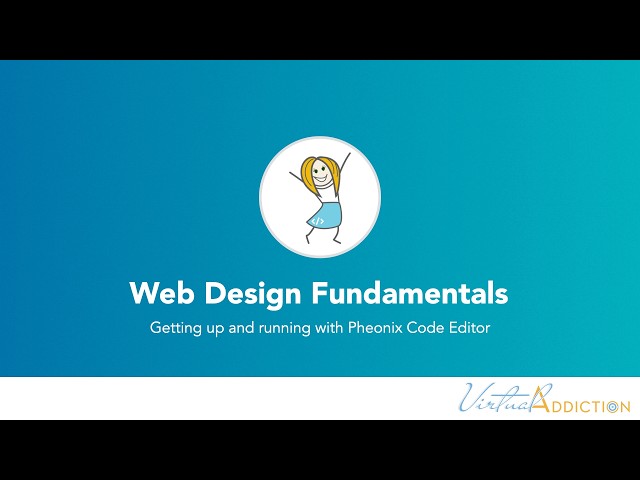 </>

Web Design Fundamentals

Getting up and running with Pheonix Code Editor

Virtual ADDICTION